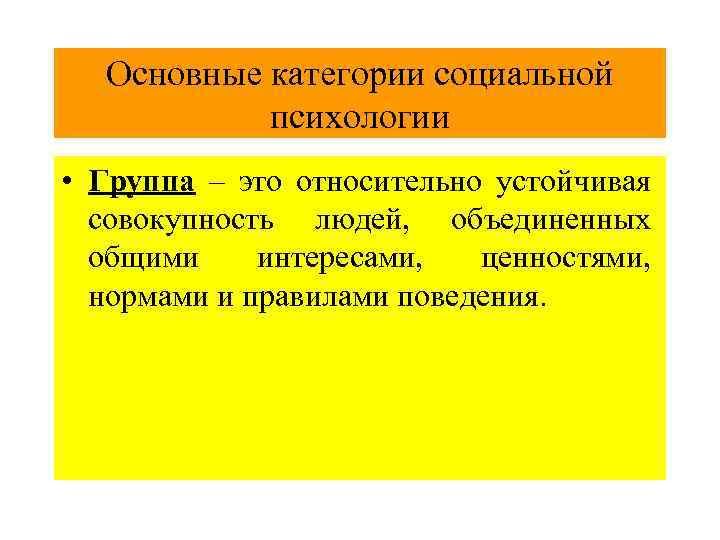 Основные категории социальной психологии

• Группа – это относительно устойчивая совокупность людей, объединенных общими интересами, ценностями, нормами и правилами поведения.